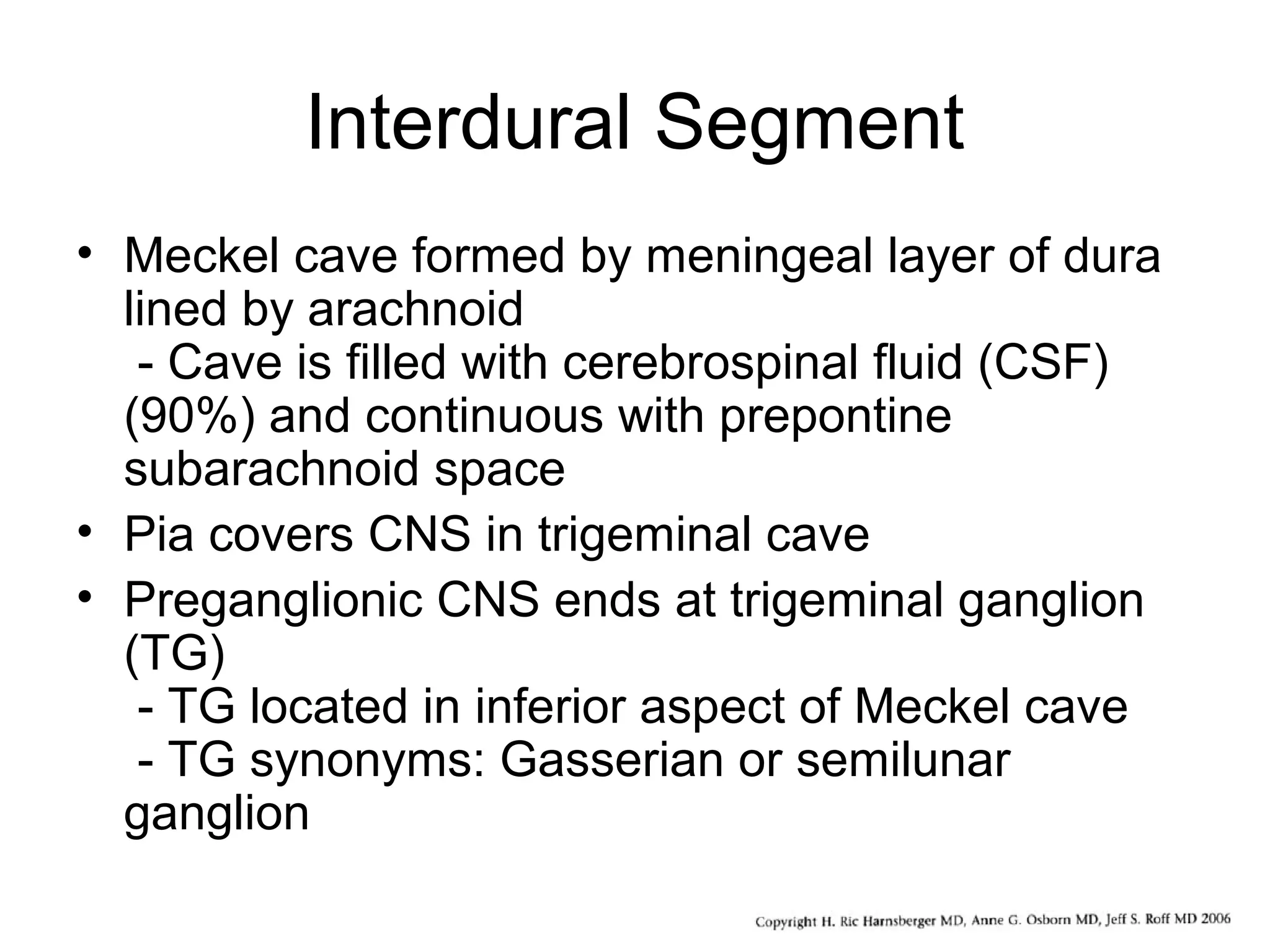 Interdural Segment

• Meckel cave formed by meningeal layer of dura lined by arachnoid
- Cave is filled with cerebrospinal fluid (CSF) (90%) and continuous with prepontine subarachnoid space

• Pia covers CNS in trigeminal cave

• Preganglionic CNS ends at trigeminal ganglion (TG)
- TG located in inferior aspect of Meckel cave
- TG synonyms: Gasserian or semilunar ganglion

Copyright H. Ric Harnsberger MD, Anne G. Osborn MD, Jeff S. Roff MD 2006